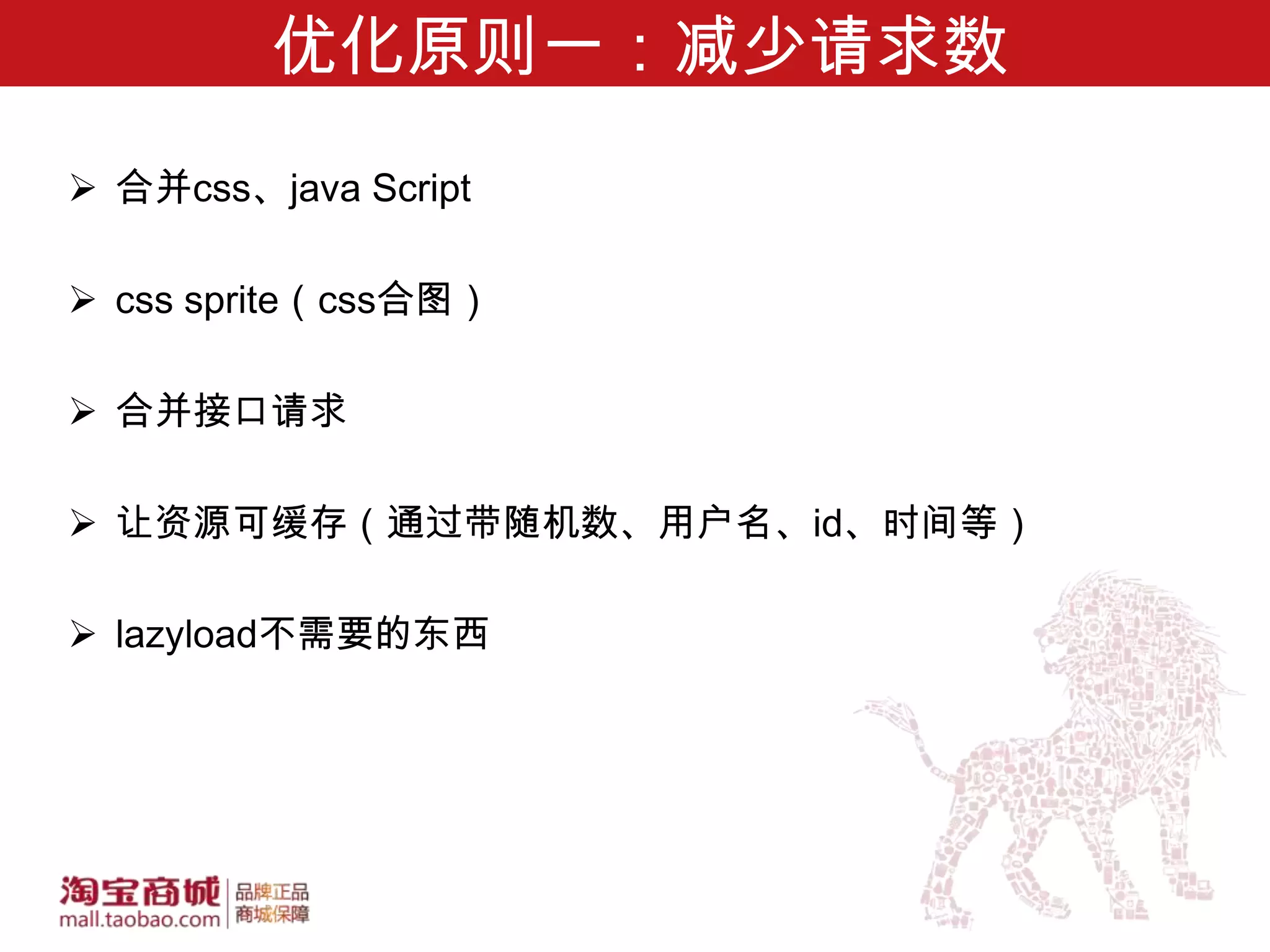 优化原则一：减少请求数

➢ 合并css、java Script

➢ css sprite（css合图）

➢ 合并接口请求

➢ 让资源可缓存（通过带随机数、用户名、id、时间等）

➢ lazyload不需要的东西

淘宝商城 mall.taobao.com 品牌正品 商城保障